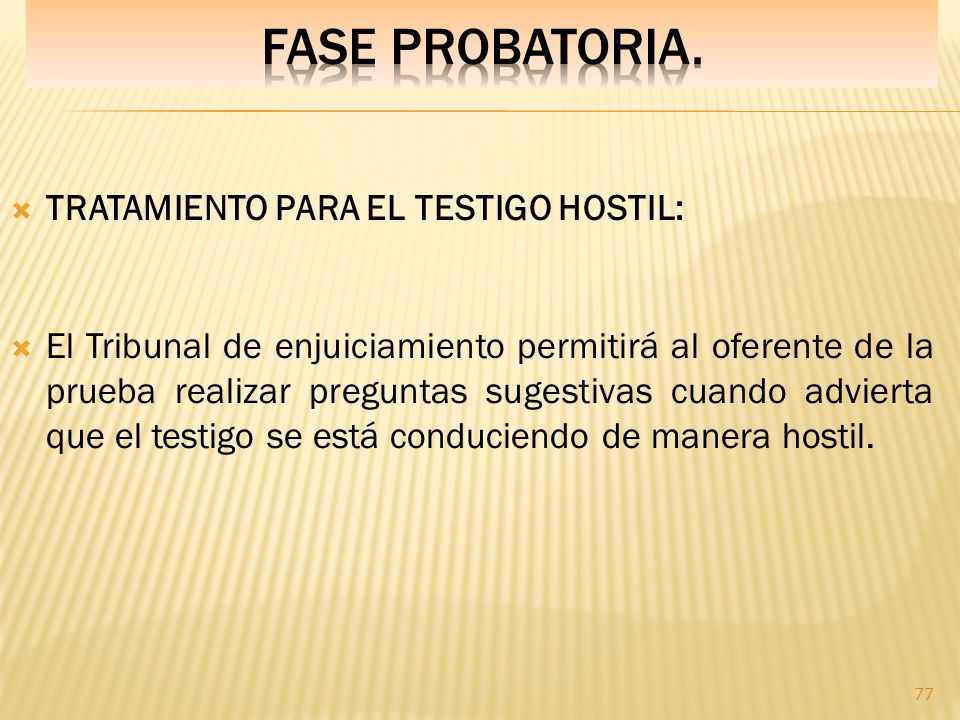 FASE PROBATORIA.

TRATAMIENTO PARA EL TESTIGO HOSTIL:

El Tribunal de enjuiciamiento permitirá al oferente de la prueba realizar preguntas sugestivas cuando advierta que el testigo se está conduciendo de manera hostil.

77